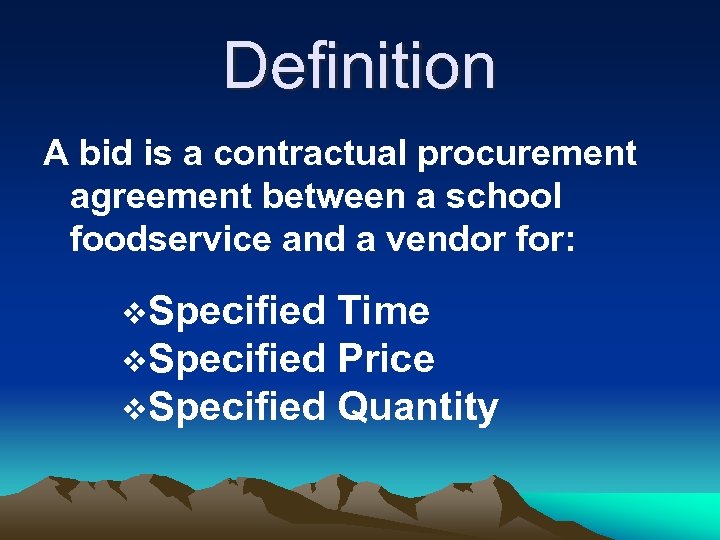 Definition

A bid is a contractual procurement agreement between a school foodservice and a vendor for:

❖Specified Time
❖Specified Price
❖Specified Quantity